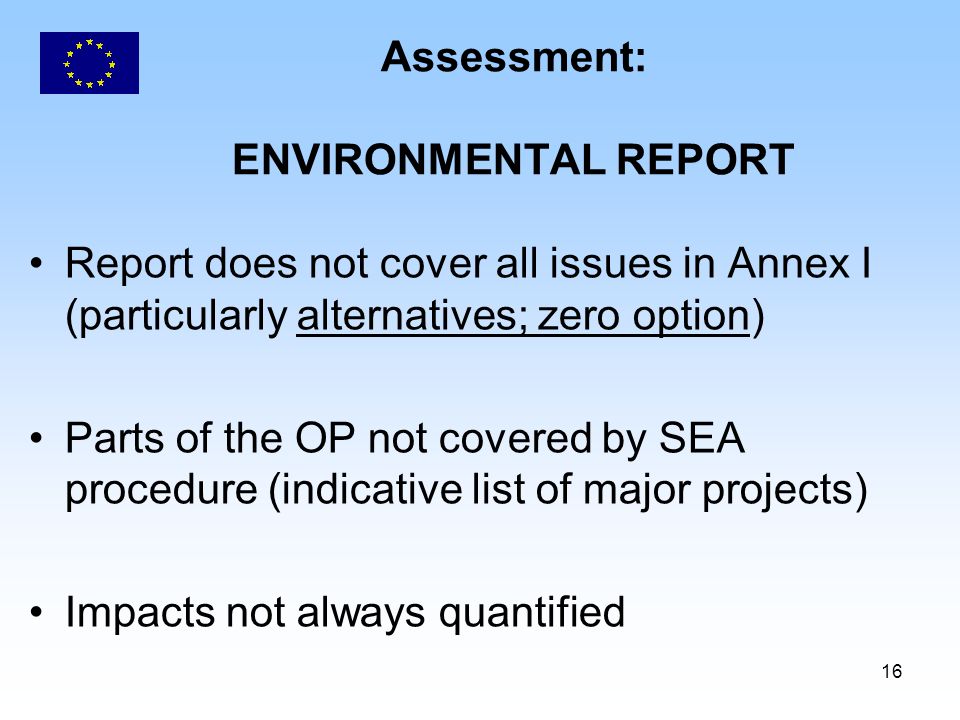 Assessment:

ENVIRONMENTAL REPORT

• Report does not cover all issues in Annex I (particularly alternatives; zero option)

• Parts of the OP not covered by SEA procedure (indicative list of major projects)

• Impacts not always quantified

16